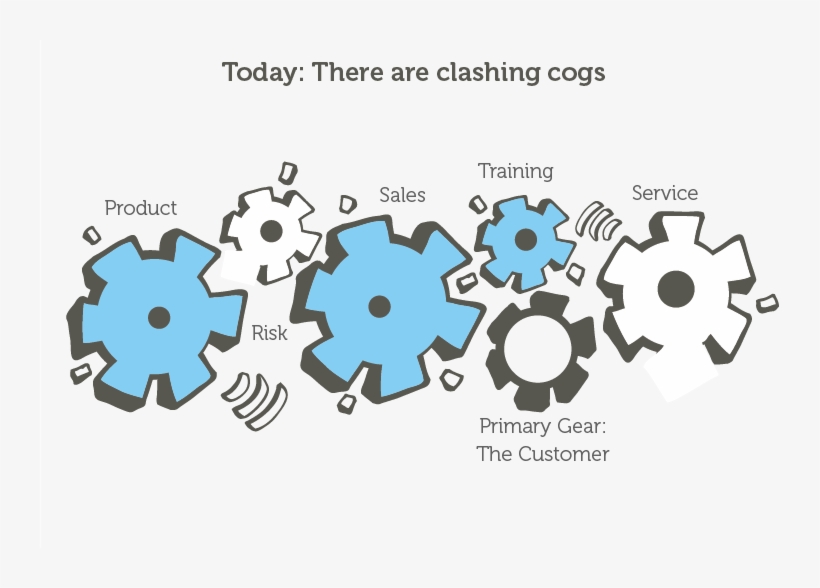 Today: There are clashing cogs

Product

Risk

Sales

Training

Service

Primary Gear:
The Customer